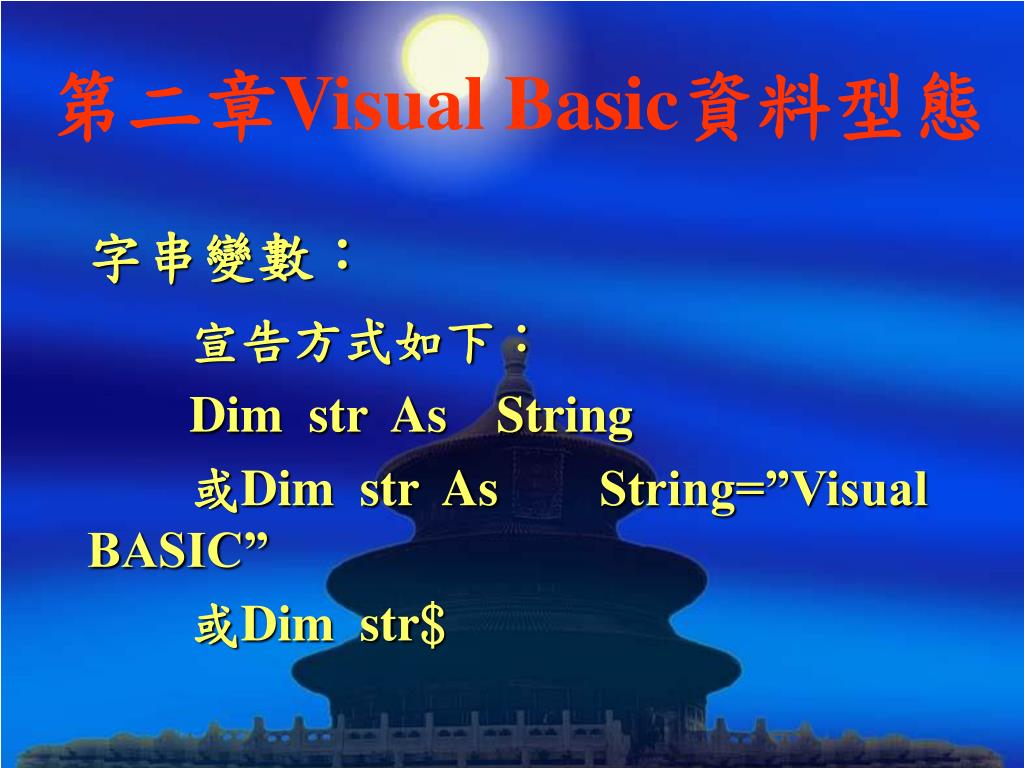 第二章Visual Basic資料型態

字串變數：

宣告方式如下：

Dim str As String

或Dim str As String=”Visual BASIC”

或Dim str$